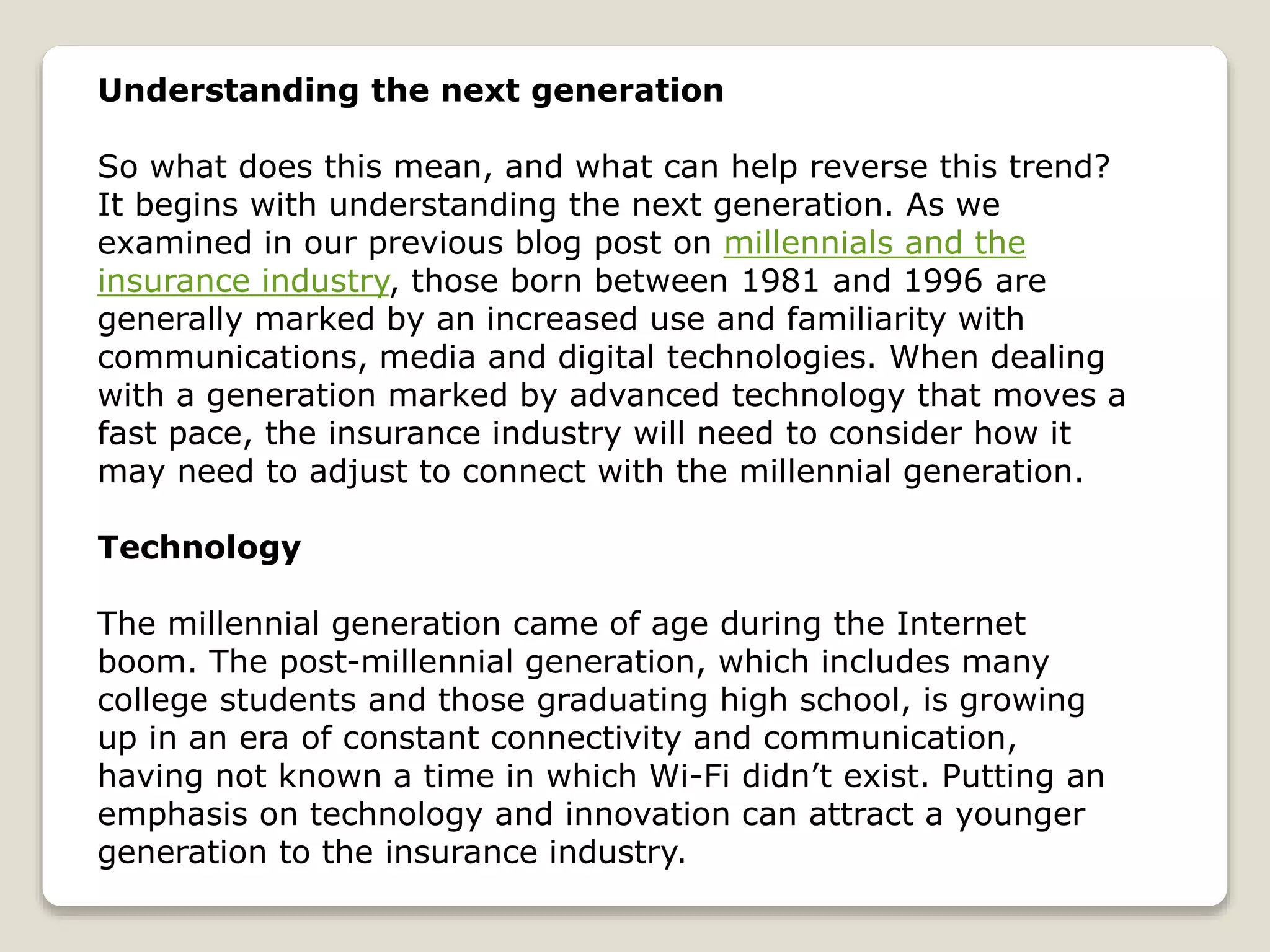 Understanding the next generation

So what does this mean, and what can help reverse this trend? It begins with understanding the next generation. As we examined in our previous blog post on millennials and the insurance industry, those born between 1981 and 1996 are generally marked by an increased use and familiarity with communications, media and digital technologies. When dealing with a generation marked by advanced technology that moves a fast pace, the insurance industry will need to consider how it may need to adjust to connect with the millennial generation.

Technology

The millennial generation came of age during the Internet boom. The post-millennial generation, which includes many college students and those graduating high school, is growing up in an era of constant connectivity and communication, having not known a time in which Wi-Fi didn’t exist. Putting an emphasis on technology and innovation can attract a younger generation to the insurance industry.